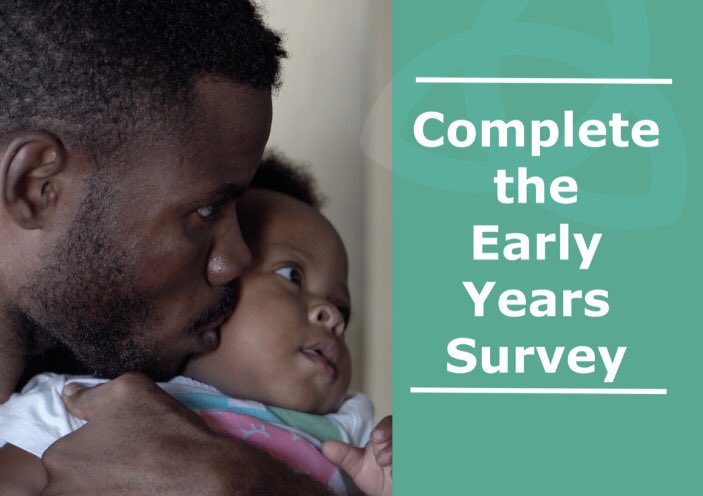 Complete the Early Years Survey